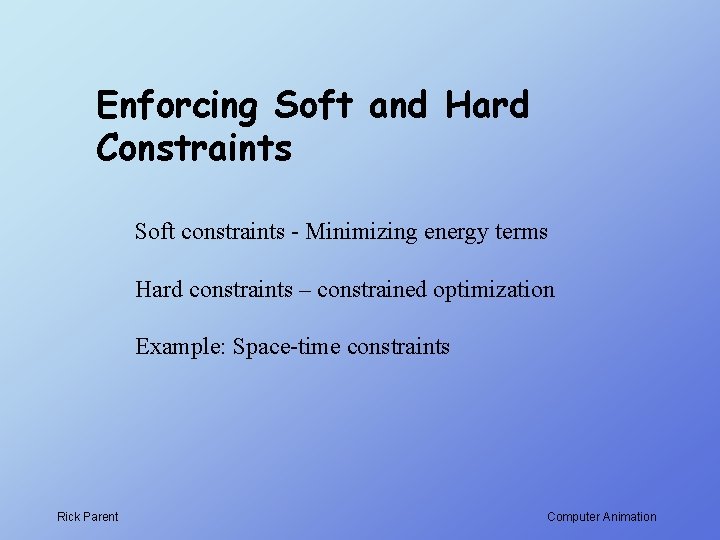 Enforcing Soft and Hard Constraints

Soft constraints - Minimizing energy terms

Hard constraints – constrained optimization

Example: Space-time constraints

Rick Parent

Computer Animation